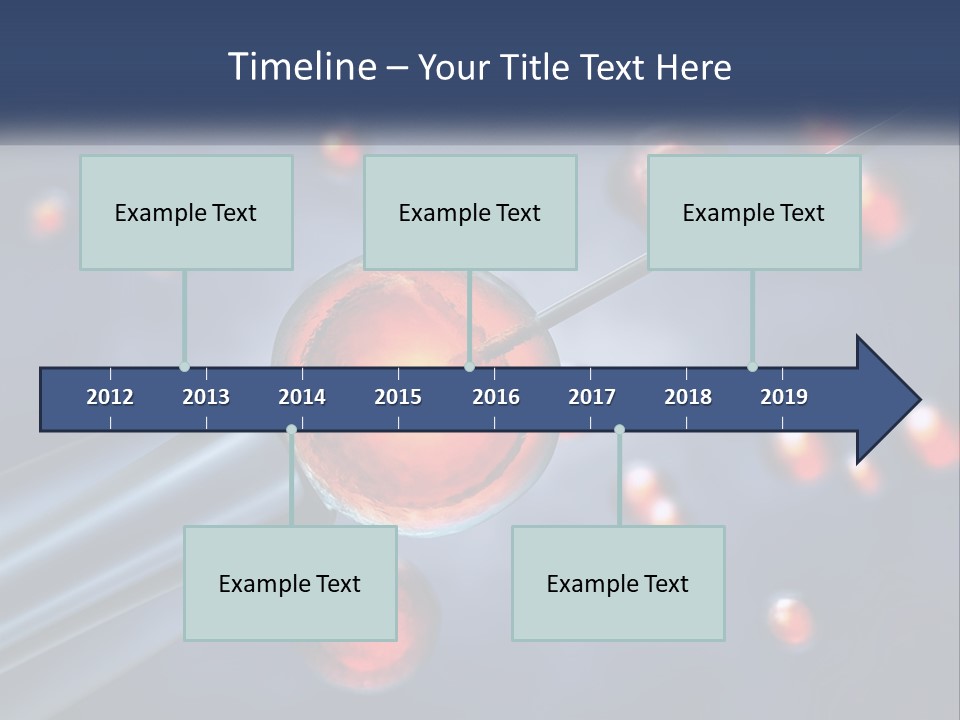 Timeline – Your Title Text Here

Example Text

Example Text

Example Text

2012 2013 2014 2015 2016 2017 2018 2019

Example Text

Example Text